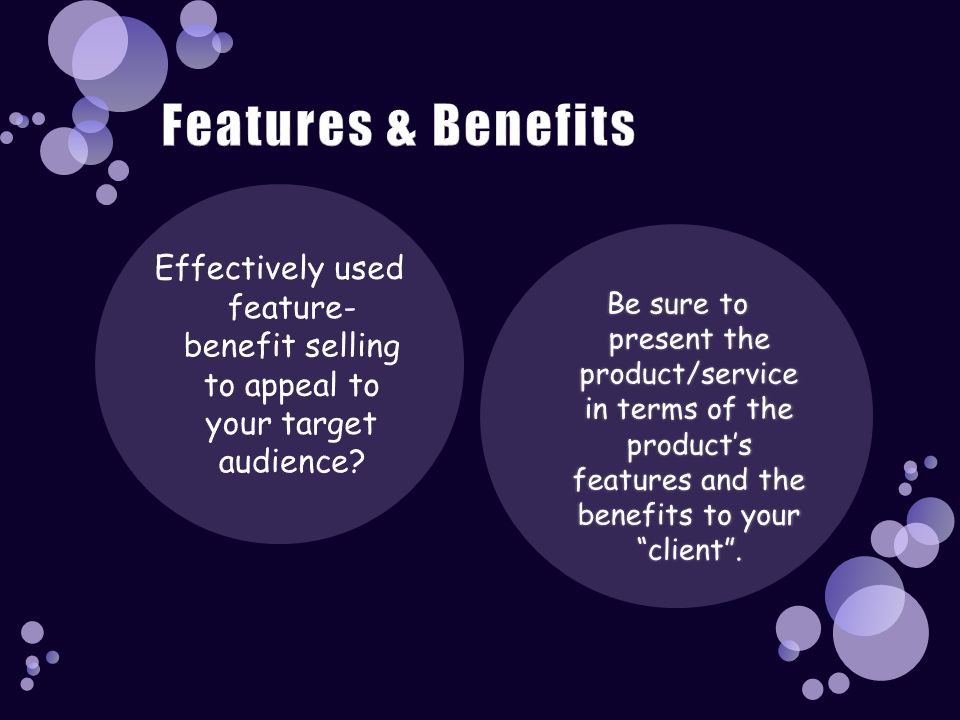 Features & Benefits

Effectively used feature-benefit selling to appeal to your target audience?

Be sure to present the product/service in terms of the product's features and the benefits to your "client".